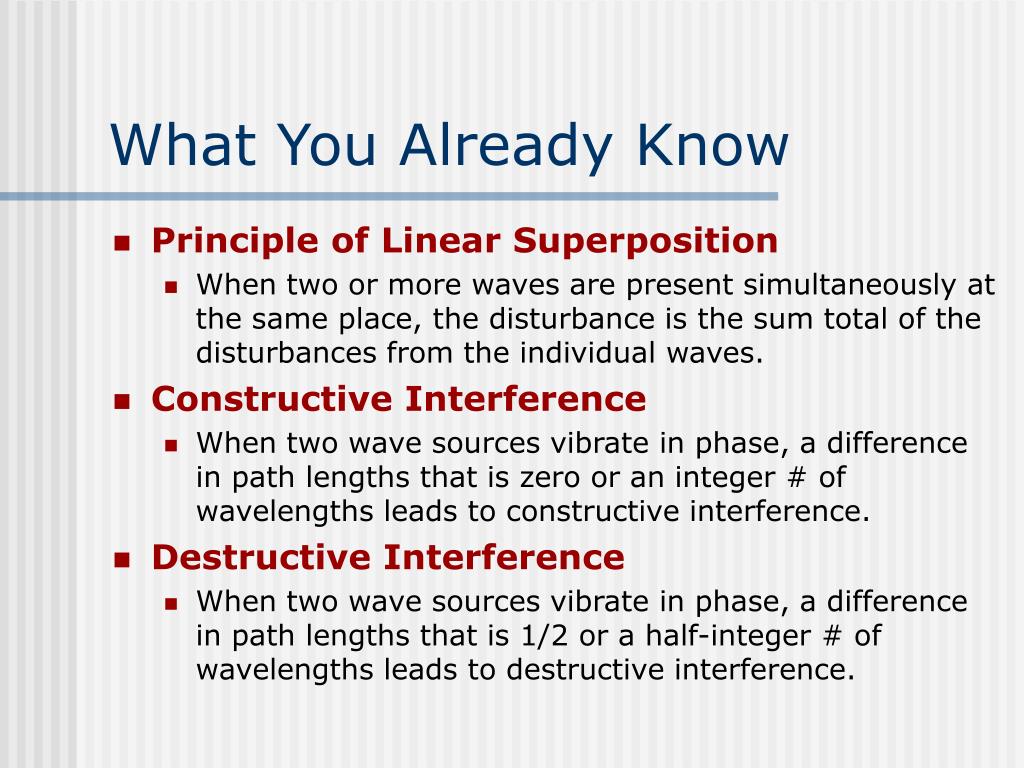 What You Already Know

Principle of Linear Superposition

When two or more waves are present simultaneously at the same place, the disturbance is the sum total of the disturbances from the individual waves.

Constructive Interference

When two wave sources vibrate in phase, a difference in path lengths that is zero or an integer # of wavelengths leads to constructive interference.

Destructive Interference

When two wave sources vibrate in phase, a difference in path lengths that is 1/2 or a half-integer # of wavelengths leads to destructive interference.